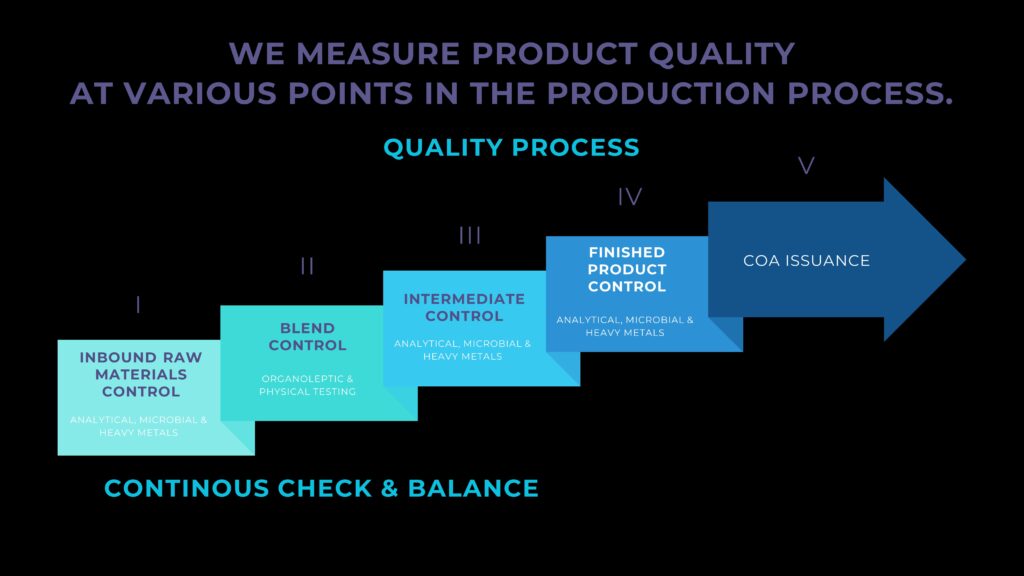 WE MEASURE PRODUCT QUALITY AT VARIOUS POINTS IN THE PRODUCTION PROCESS.

QUALITY PROCESS

I

INBOUND RAW MATERIALS CONTROL

ANALYTICAL, MICROBIAL & HEAVY METALS

II

BLEND CONTROL

ORGANOLEPTIC & PHYSICAL TESTING

III

INTERMEDIATE CONTROL

ANALYTICAL, MICROBIAL & HEAVY METALS

IV

FINISHED PRODUCT CONTROL

ANALYTICAL, MICROBIAL & HEAVY METALS

V

COA ISSUANCE

CONTINOUS CHECK & BALANCE